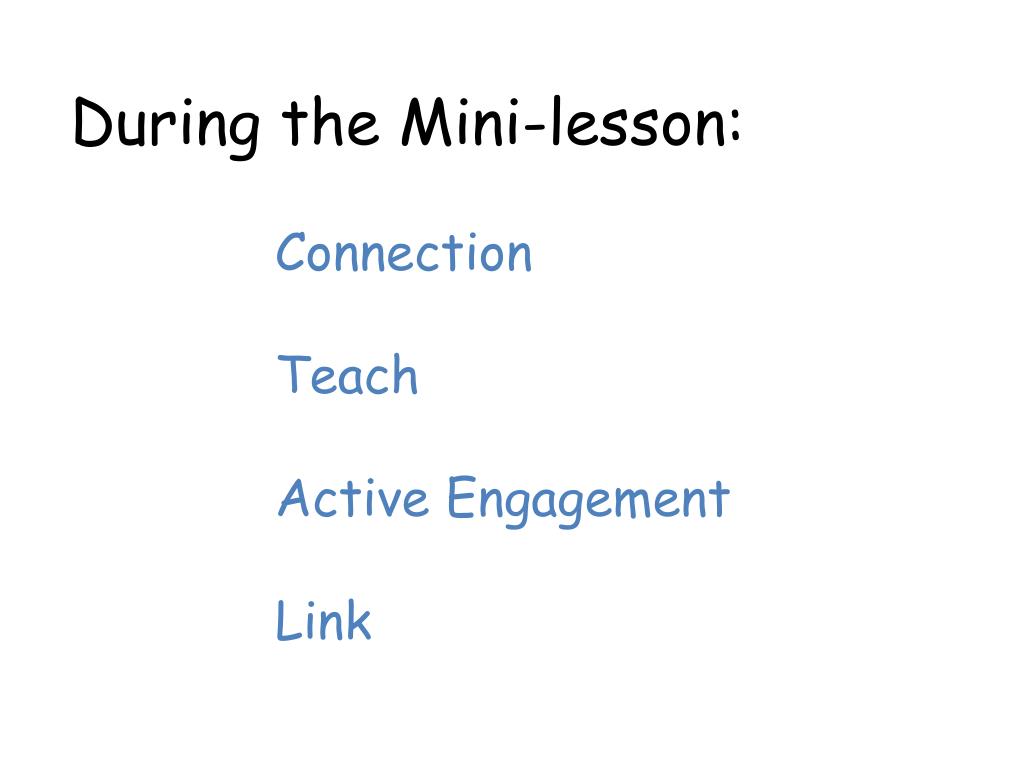 During the Mini-lesson:

Connection

Teach

Active Engagement

Link